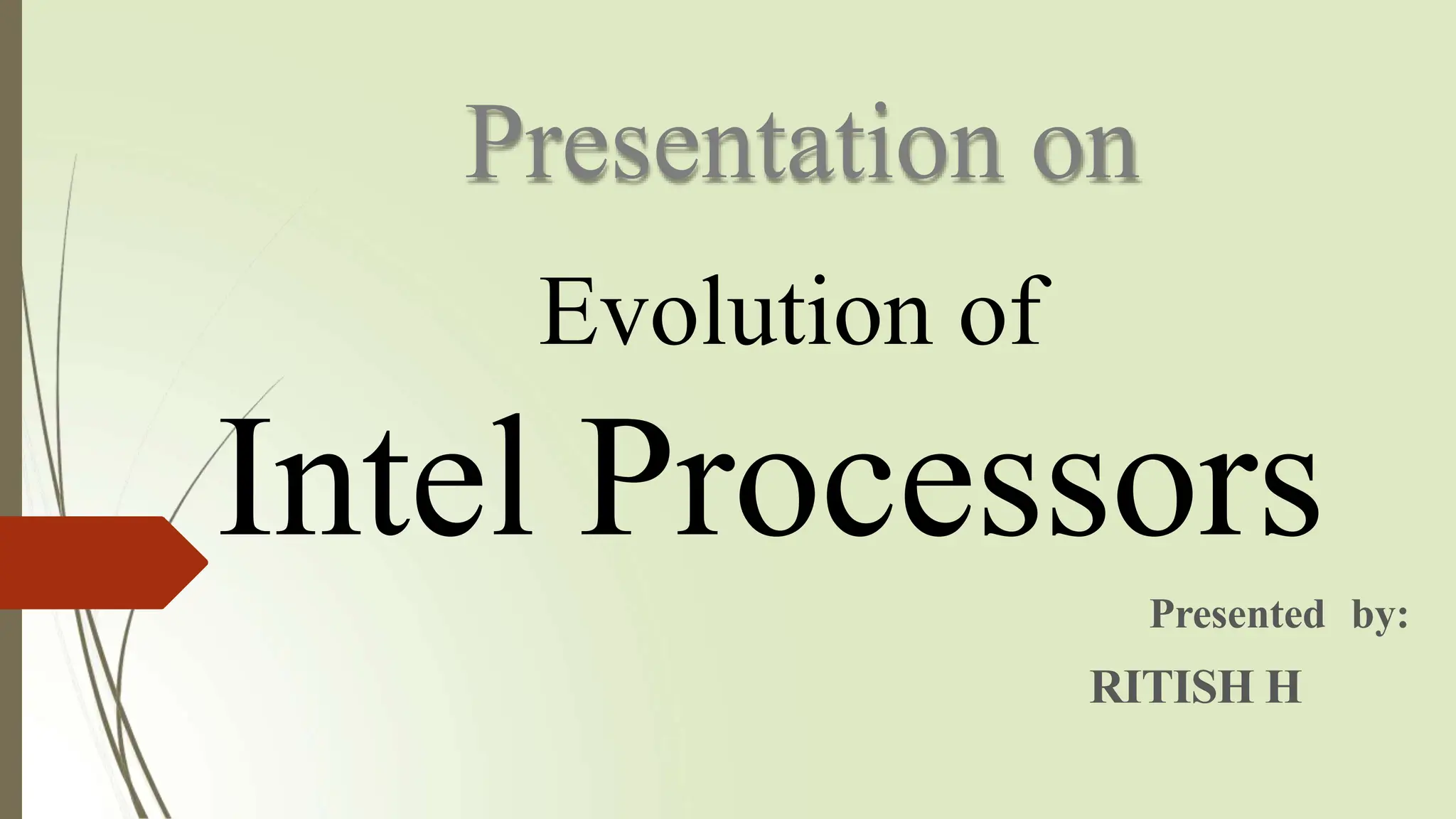 Presentation on

Evolution of

Intel Processors

Presented by:

RITISH H